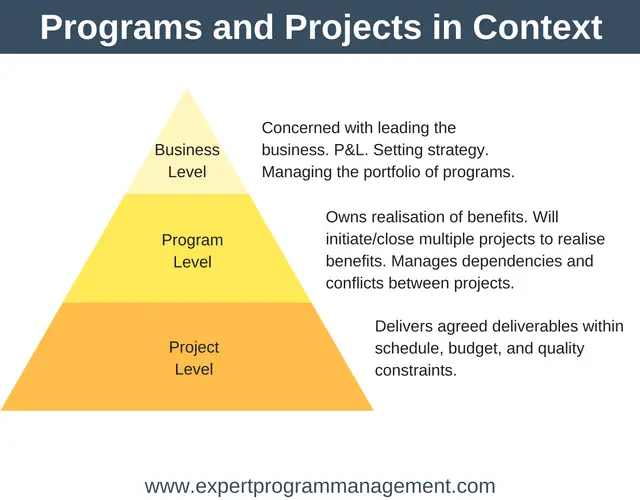 Programs and Projects in Context

Business Level

Concerned with leading the business. P&L. Setting strategy. Managing the portfolio of programs.

Program Level

Owns realisation of benefits. Will initiate/close multiple projects to realise benefits. Manages dependencies and conflicts between projects.

Project Level

Delivers agreed deliverables within schedule, budget, and quality constraints.

www.expertprogrammanagement.com